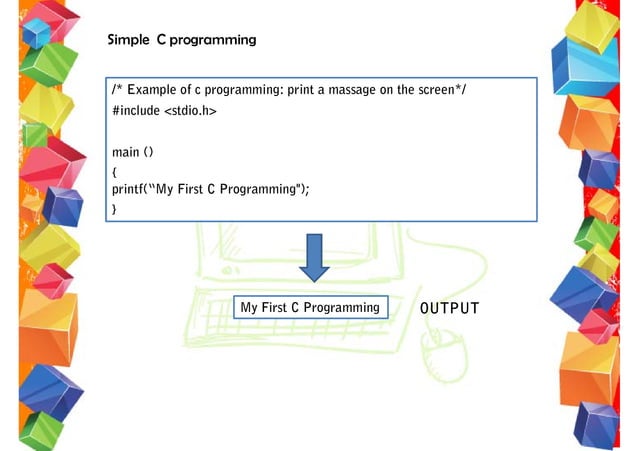 Simple C programming

/* Example of c programming: print a massage on the screen*/
#include <stdio.h>

main ()
{
printf("My First C Programming");
}

My First C Programming

OUTPUT